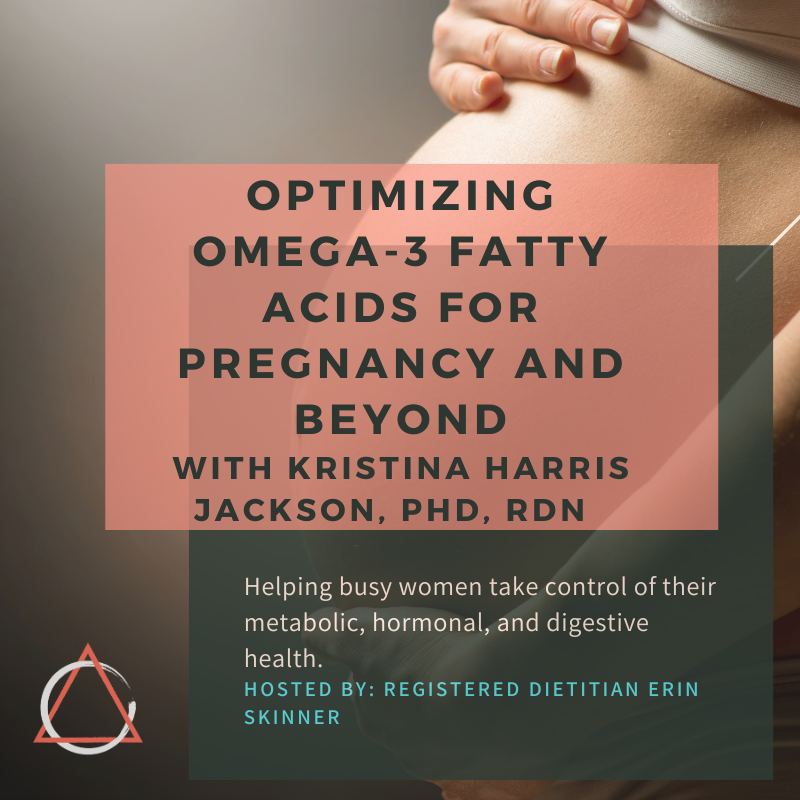 OPTIMIZING OMEGA-3 FATTY ACIDS FOR PREGNANCY AND BEYOND
WITH KRISTINA HARRIS JACKSON, PHD, RDN

Helping busy women take control of their metabolic, hormonal, and digestive health.
HOSTED BY: REGISTERED DIETITIAN ERIN SKINNER